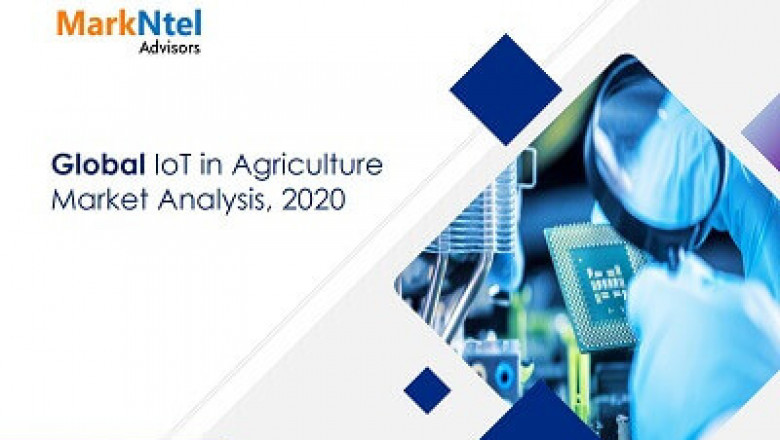 MarkNtel
Advisors

Global IoT in Agriculture Market Analysis, 2020